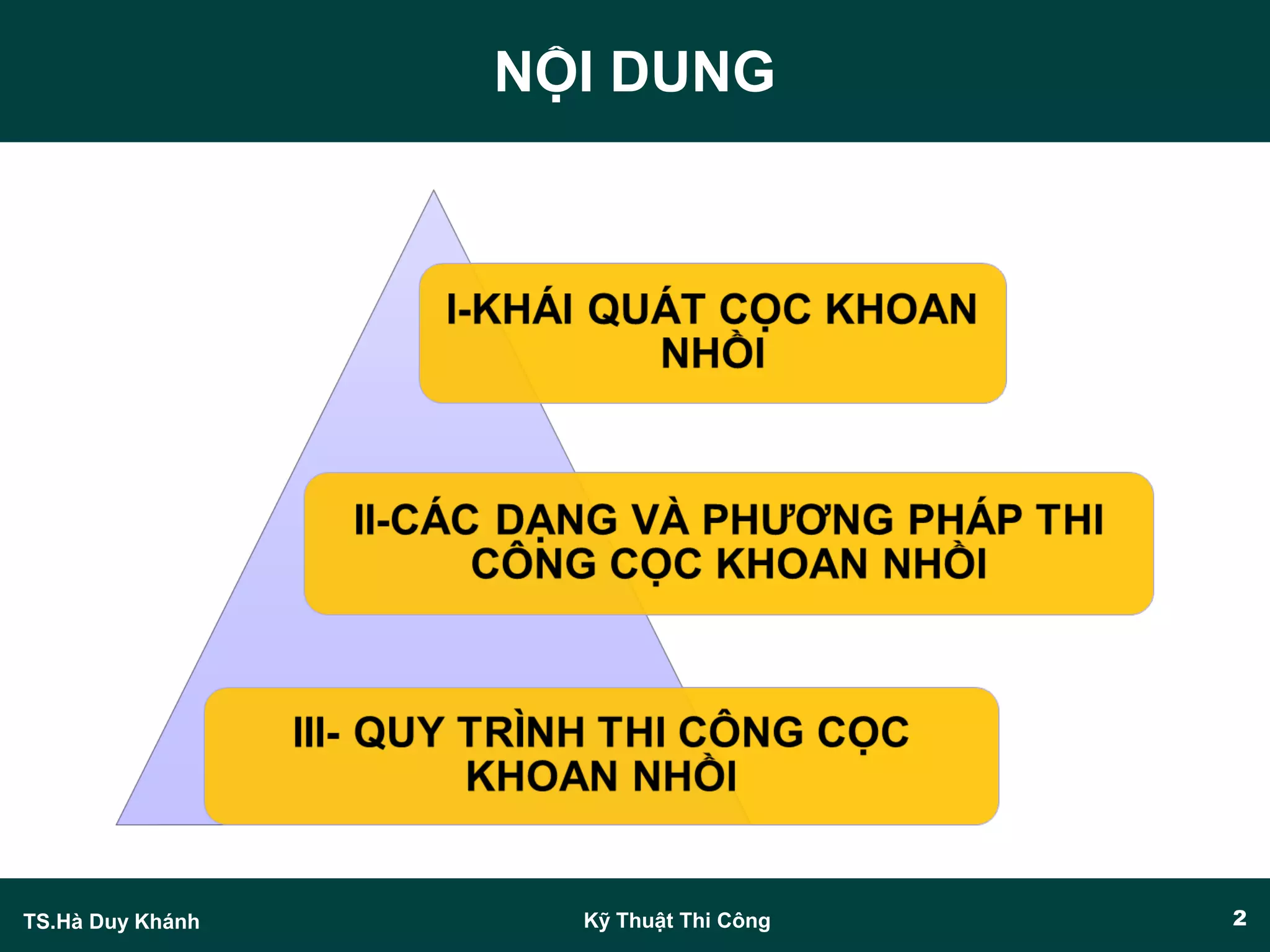 NỘI DUNG

I-KHÁI QUÁT CỌC KHOAN NHỒI

II-CÁC DẠNG VÀ PHƯƠNG PHÁP THI CÔNG CỌC KHOAN NHỒI

III- QUY TRÌNH THI CÔNG CỌC KHOAN NHỒI

TS.Hà Duy Khánh

Kỹ Thuật Thi Công

2